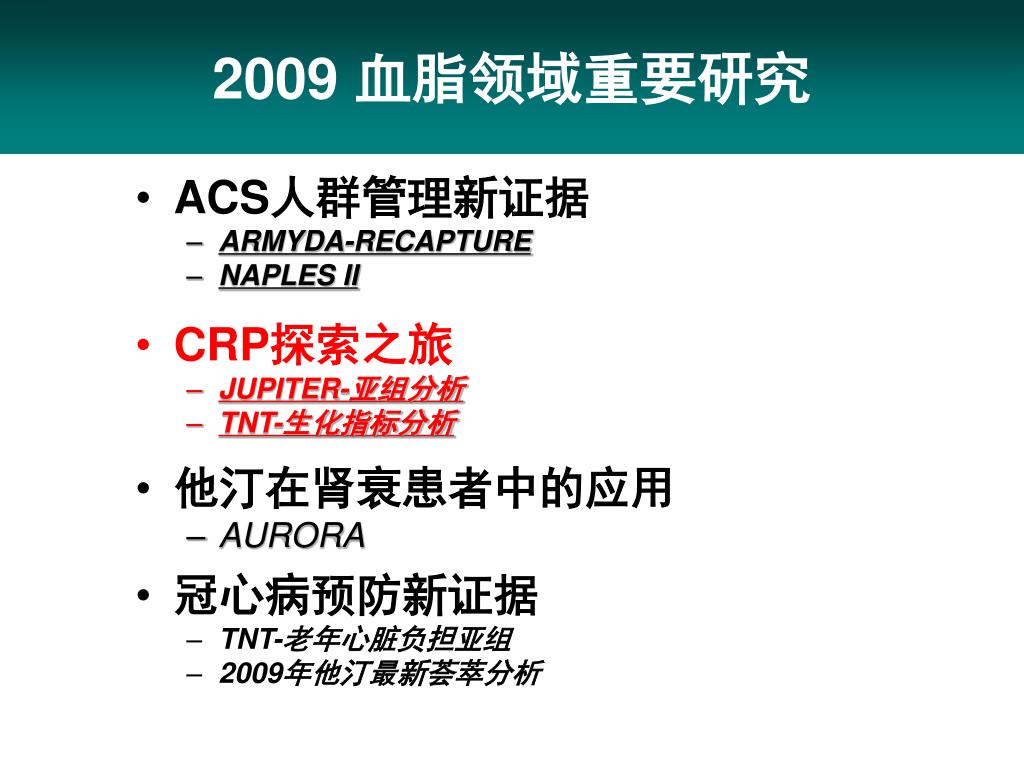 2009 血脂领域重要研究

• ACS人群管理新证据
– ARMYDA-RECAPTURE
– NAPLES II

• CRP探索之旅
– JUPITER-亚组分析
– TNT-生化指标分析

• 他汀在肾衰患者中的应用
– AURORA

• 冠心病预防新证据
– TNT-老年心脏负担亚组
– 2009年他汀最新荟萃分析